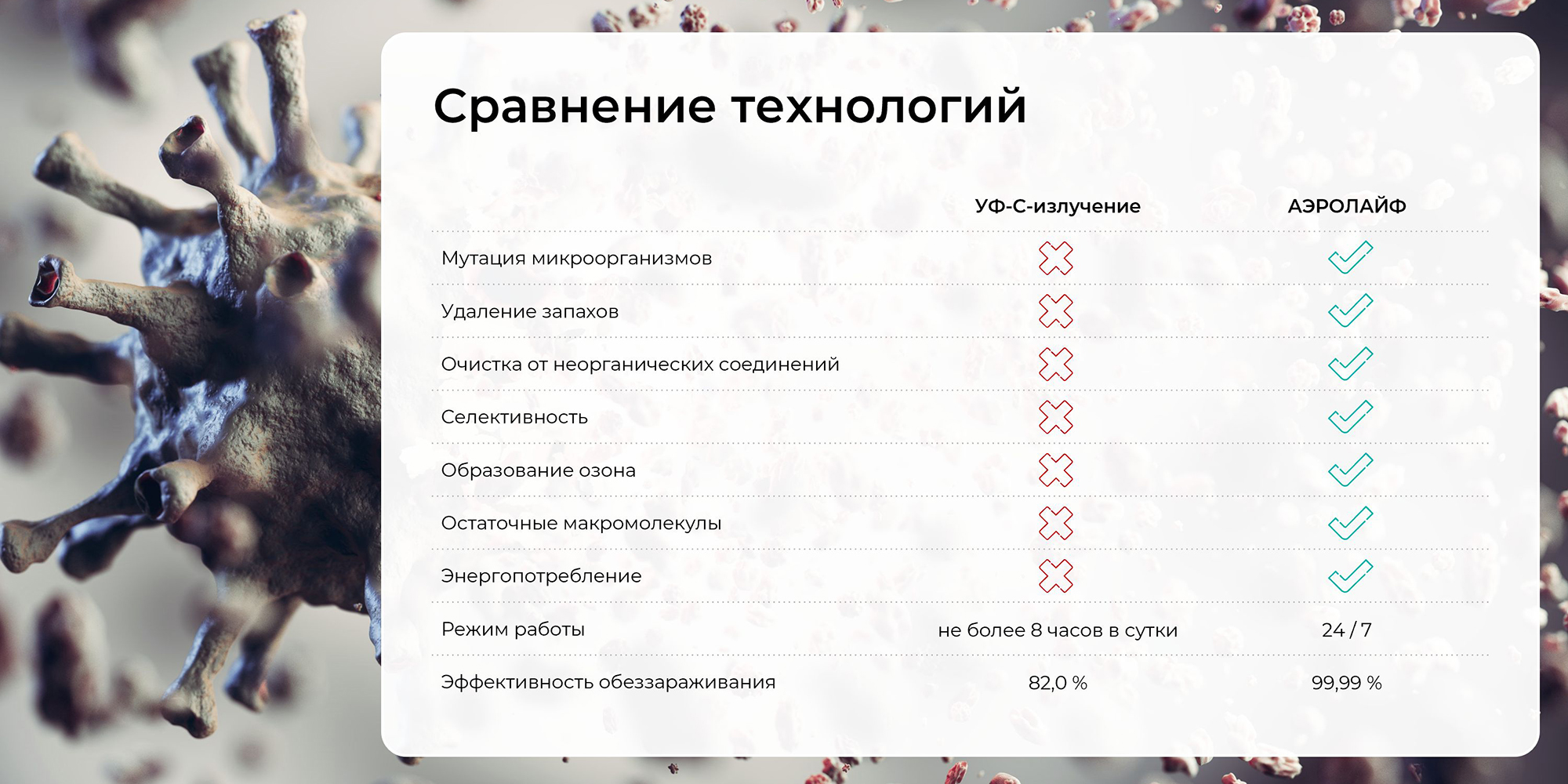 Сравнение технологий

| | УФ-С-излучение | АЭРОЛАЙФ |
|---|---|---|
| Мутация микроорганизмов | ✗ | ✓ |
| Удаление запахов | ✗ | ✓ |
| Очистка от неорганических соединений | ✗ | ✓ |
| Селективность | ✗ | ✓ |
| Образование озона | ✗ | ✓ |
| Остаточные макромолекулы | ✗ | ✓ |
| Энергопотребление | ✗ | ✓ |
| Режим работы | не более 8 часов в сутки | 24 / 7 |
| Эффективность обеззараживания | 82,0 % | 99,99 % |